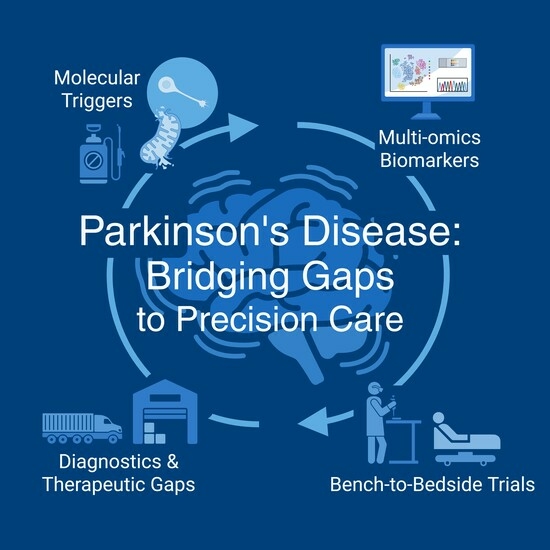 Molecular Triggers

Multi-omics Biomarkers

Parkinson's Disease: Bridging Gaps to Precision Care

Diagnostics & Therapeutic Gaps

Bench-to-Bedside Trials